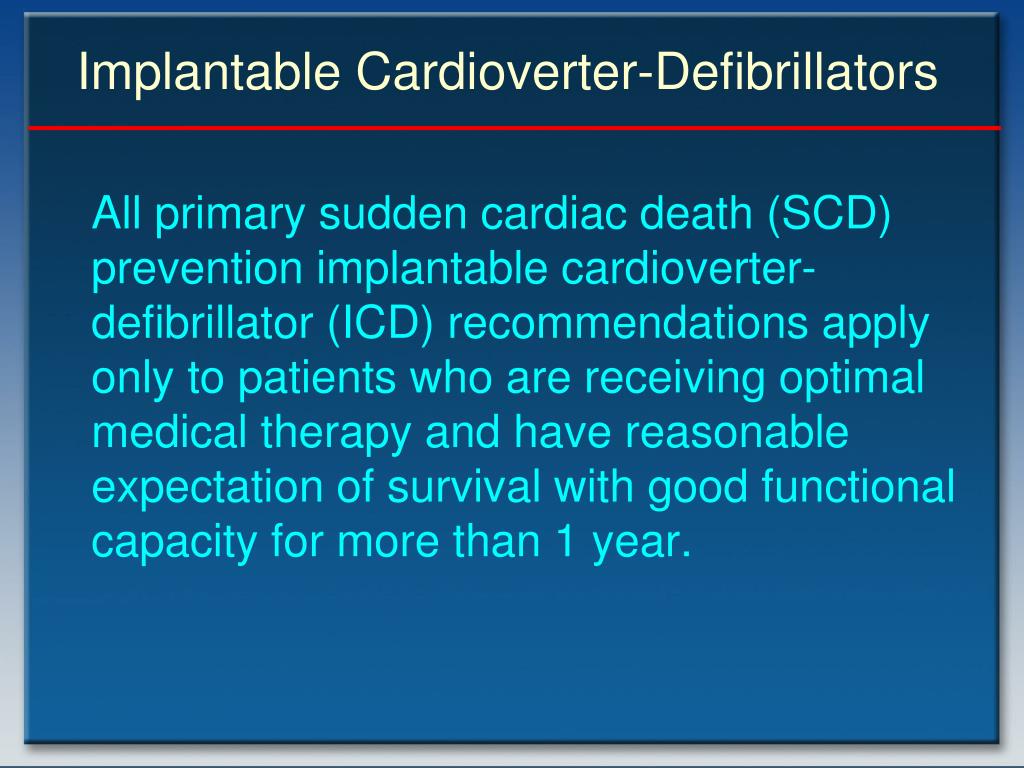 Implantable Cardioverter-Defibrillators

All primary sudden cardiac death (SCD) prevention implantable cardioverter-defibrillator (ICD) recommendations apply only to patients who are receiving optimal medical therapy and have reasonable expectation of survival with good functional capacity for more than 1 year.